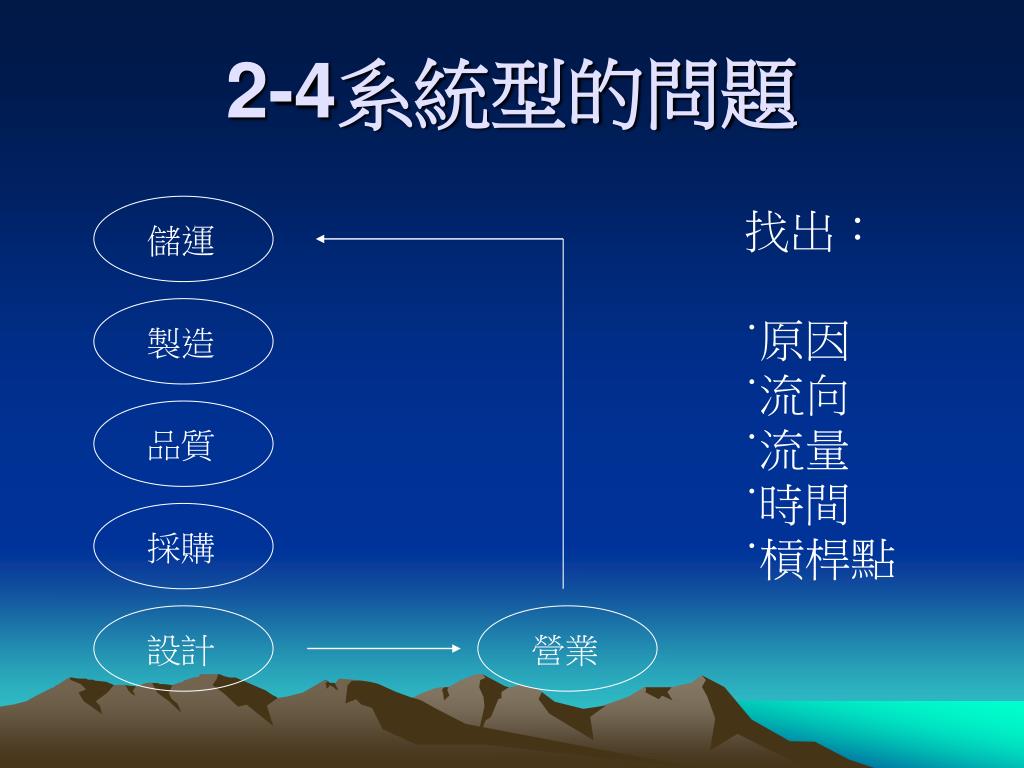 2-4系統型的問題

儲運

製造

品質

採購

設計

營業

找出：

˙原因
˙流向
˙流量
˙時間
˙槓桿點